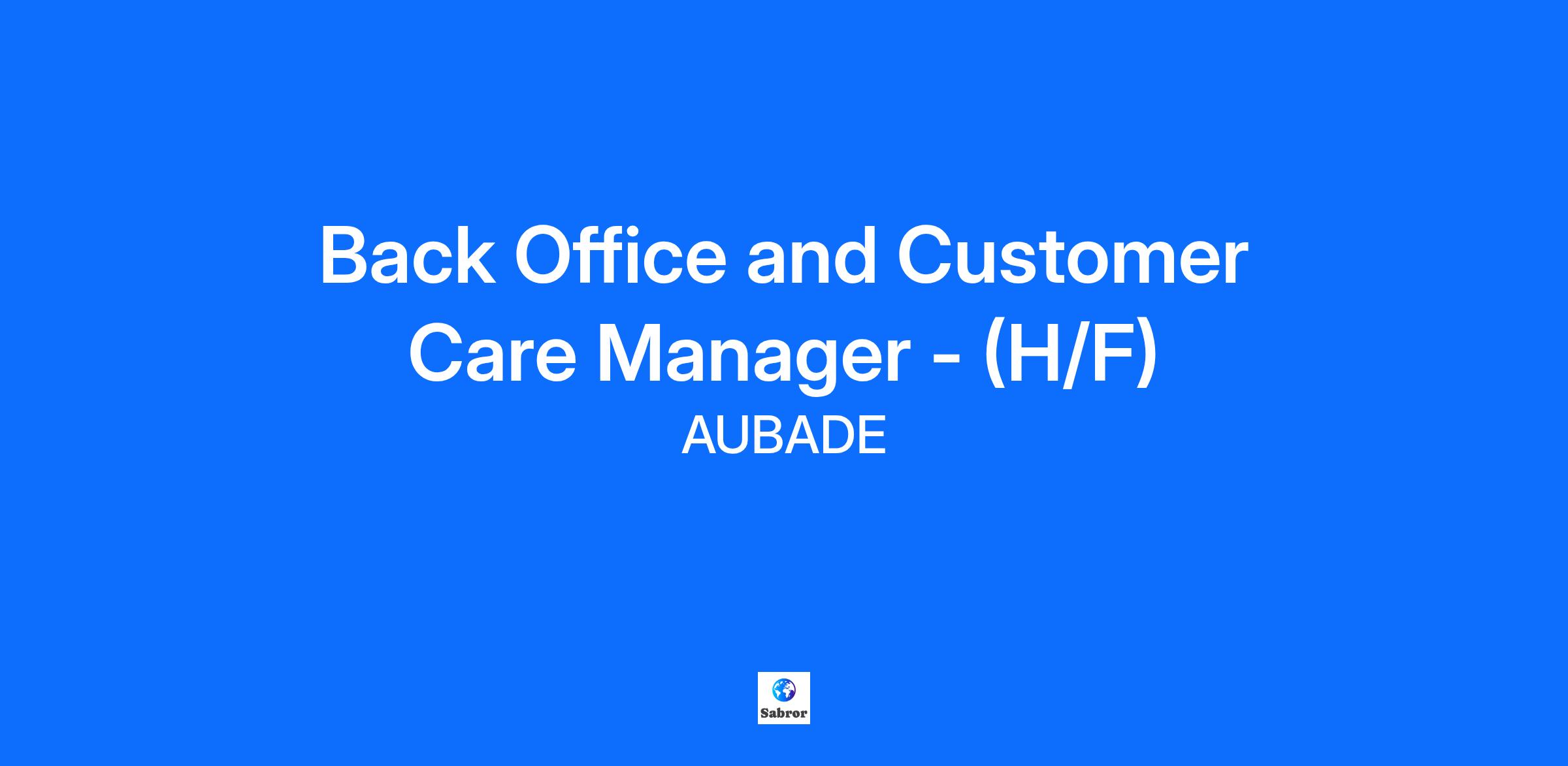 Back Office and Customer Care Manager - (H/F)

AUBADE

Sabror